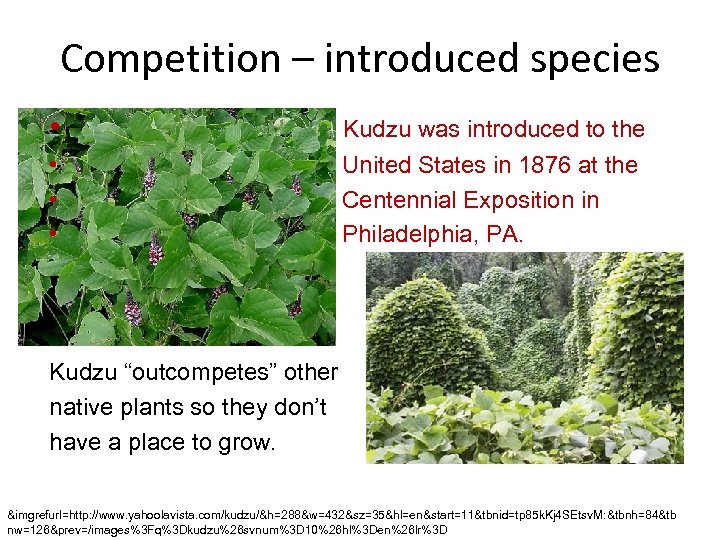 Competition – introduced species

Kudzu was introduced to the United States in 1876 at the Centennial Exposition in Philadelphia, PA.

Kudzu “outcompetes” other native plants so they don’t have a place to grow.

&imgrefurl=http://www.yahoolavista.com/kudzu/&h=288&w=432&sz=35&hl=en&start=11&tbnid=tp85kKj4SEtsvM:&tbnh=84&tbnw=126&prev=/images%3Fq%3Dkudzu%26svnum%3D10%26hl%3Den%26lr%3D